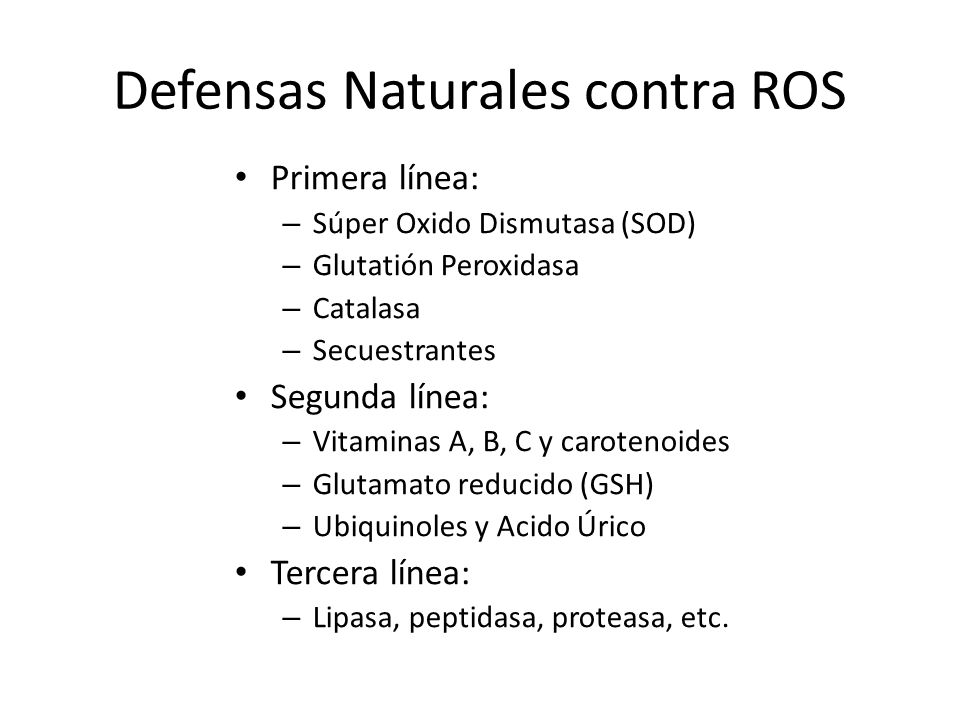 Defensas Naturales contra ROS

• Primera línea:
  – Súper Oxido Dismutasa (SOD)
  – Glutatión Peroxidasa
  – Catalasa
  – Secuestrantes
• Segunda línea:
  – Vitaminas A, B, C y carotenoides
  – Glutamato reducido (GSH)
  – Ubiquinoles y Acido Úrico
• Tercera línea:
  – Lipasa, peptidasa, proteasa, etc.